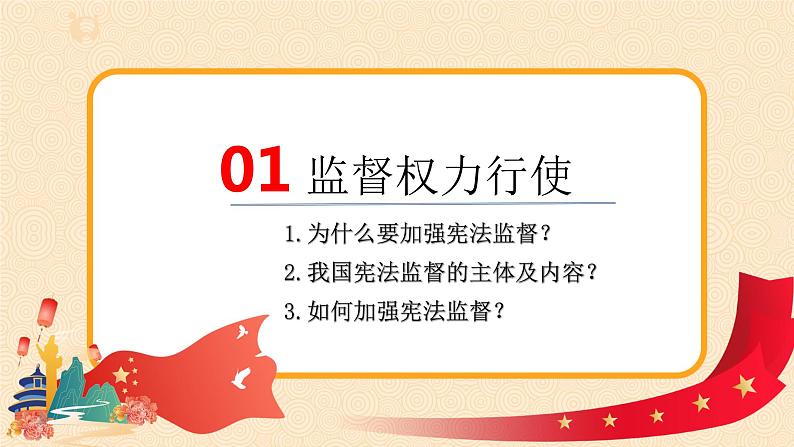 01 监督权力行使

1.为什么要加强宪法监督？

2.我国宪法监督的主体及内容？

3.如何加强宪法监督？